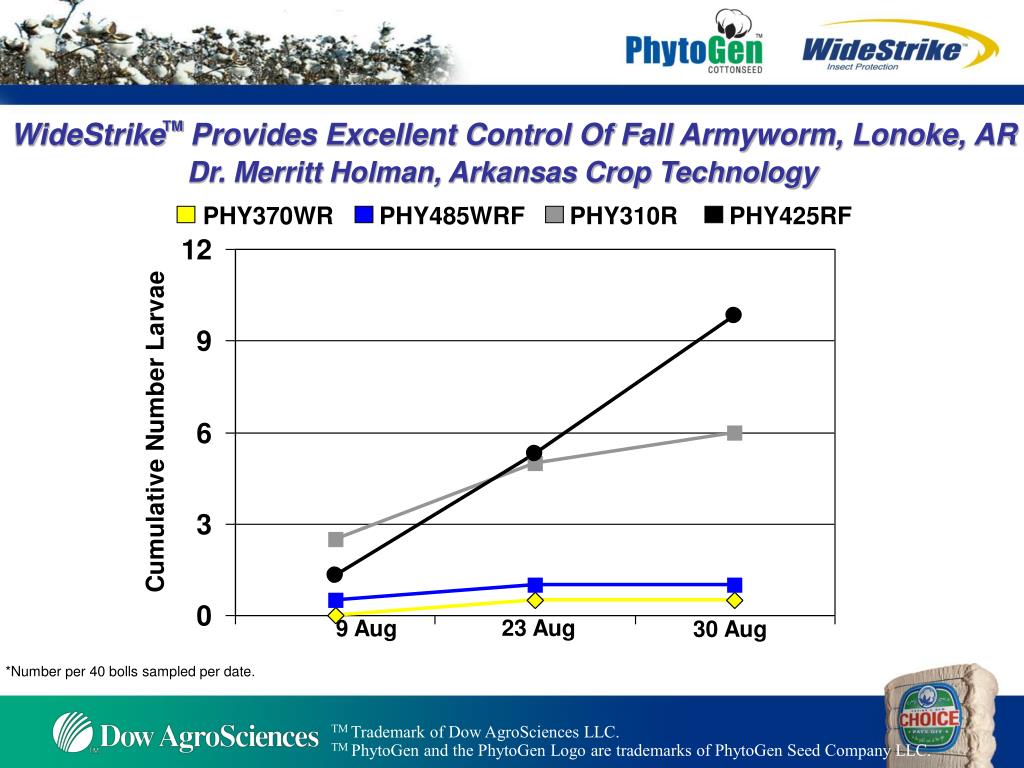 PhytoGen™ COTTONSEED

WideStrike™ Insect Protection

WideStrike™ Provides Excellent Control Of Fall Armyworm, Lonoke, AR
Dr. Merritt Holman, Arkansas Crop Technology

PHY370WR PHY485WRF PHY310R PHY425RF

Cumulative Number Larvae

12
9
6
3
0

9 Aug
23 Aug
30 Aug

*Number per 40 bolls sampled per date.

Dow AgroSciences

™ Trademark of Dow AgroSciences LLC.
™ PhytoGen and the PhytoGen Logo are trademarks of PhytoGen Seed Company LLC.

CHOICE